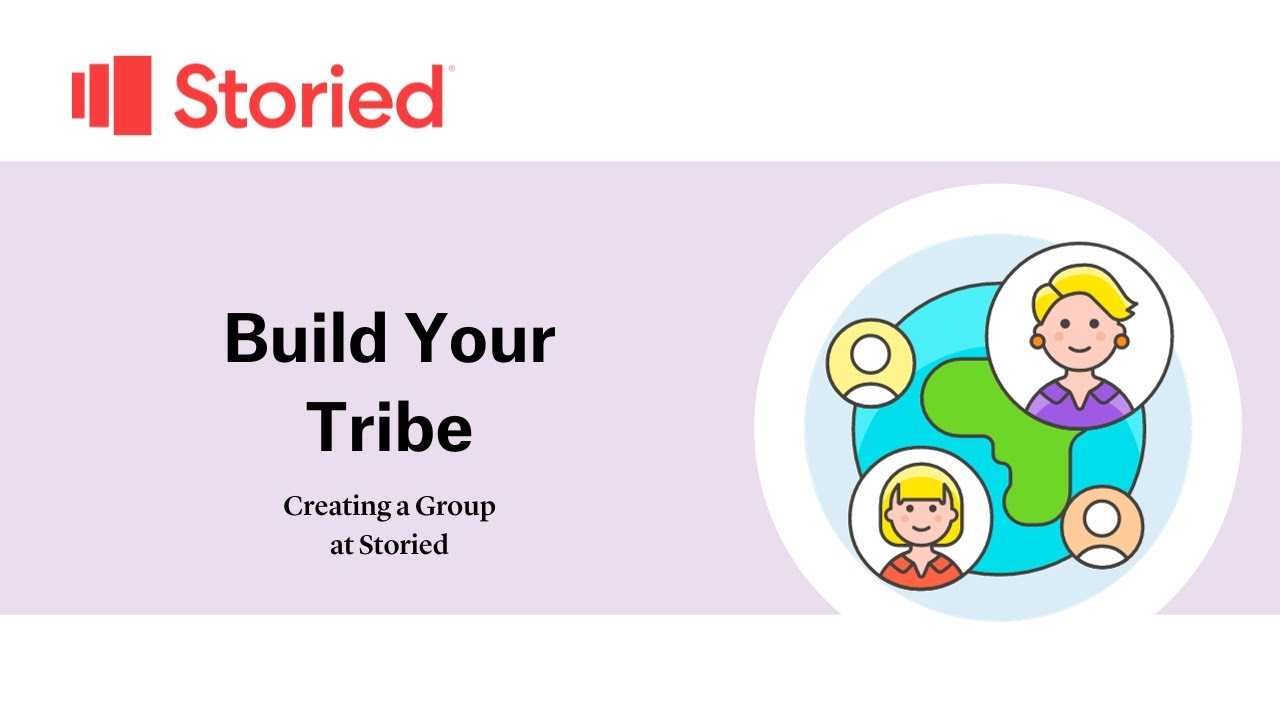 Storied®

Build Your Tribe

Creating a Group at Storied